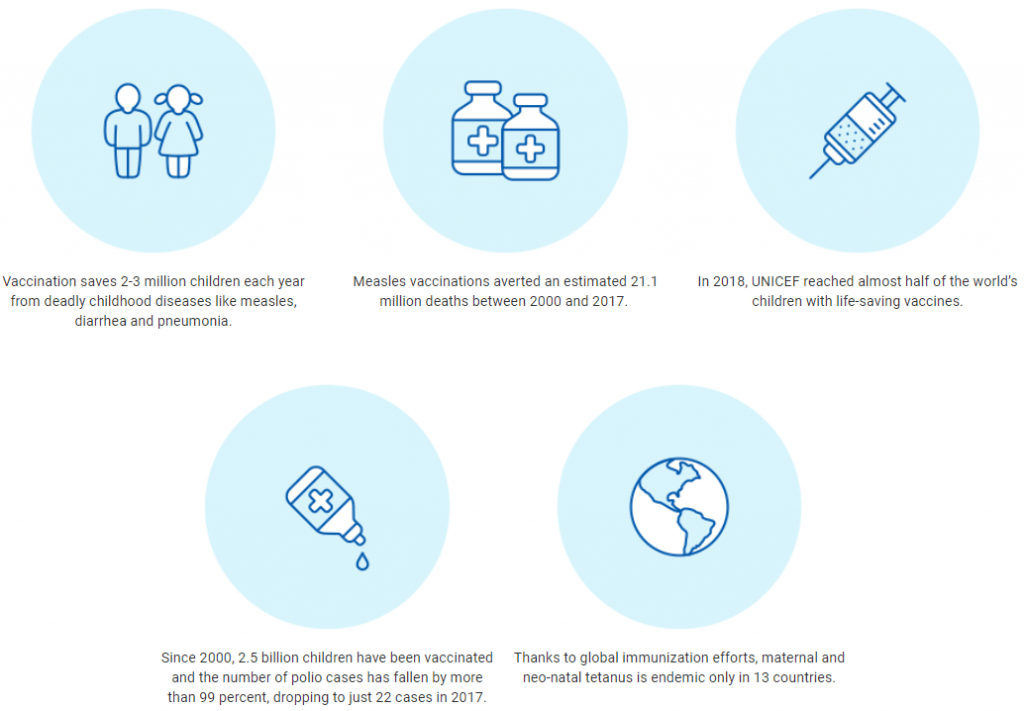 Vaccination saves 2-3 million children each year from deadly childhood diseases like measles, diarrhea and pneumonia.

Measles vaccinations averted an estimated 21.1 million deaths between 2000 and 2017.

In 2018, UNICEF reached almost half of the world's children with life-saving vaccines.

Since 2000, 2.5 billion children have been vaccinated and the number of polio cases has fallen by more than 99 percent, dropping to just 22 cases in 2017.

Thanks to global immunization efforts, maternal and neo-natal tetanus is endemic only in 13 countries.